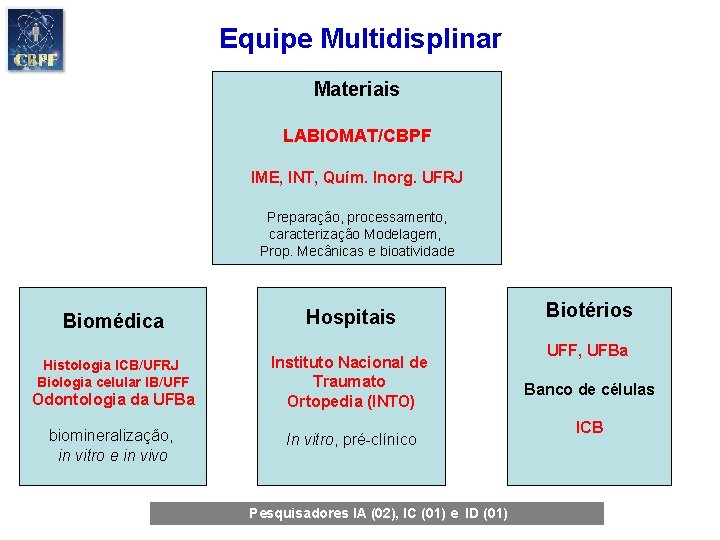 CBPF

Equipe Multidisplinar

Materiais

LABIOMAT/CBPF

IME, INT, Quím. Inorg. UFRJ

Preparação, processamento, caracterização Modelagem, Prop. Mecânicas e bioatividade

Biomédica

Histologia ICB/UFRJ
Biologia celular IB/UFF
Odontologia da UFBa

biomineralização, in vitro e in vivo

Hospitais

Instituto Nacional de Traumato Ortopedia (INTO)

In vitro, pré-clínico

Biotérios

UFF, UFBa

Banco de células

ICB

Pesquisadores IA (02), IC (01) e ID (01)